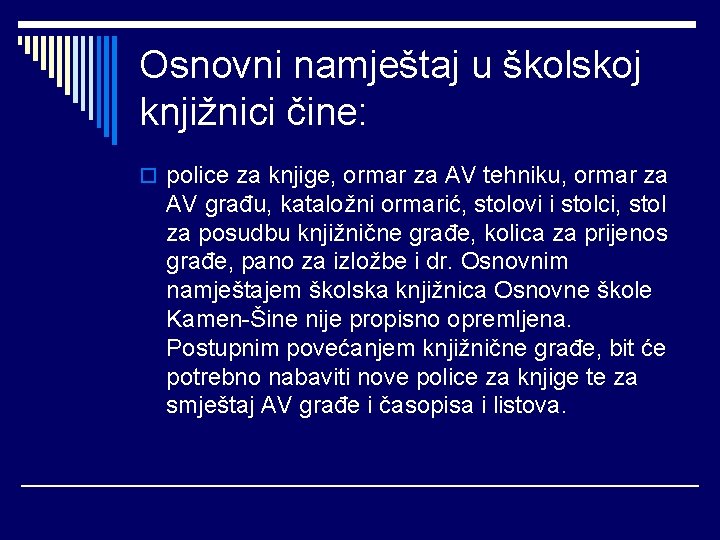 Osnovni namještaj u školskoj knjižnici čine:

police za knjige, ormar za AV tehniku, ormar za AV građu, kataložni ormarić, stolovi i stolci, stol za posudbu knjižnične građe, kolica za prijenos građe, pano za izložbe i dr. Osnovnim namještajem školska knjižnica Osnovne škole Kamen-Šine nije propisno opremljena. Postupnim povećanjem knjižnične građe, bit će potrebno nabaviti nove police za knjige te za smještaj AV građe i časopisa i listova.